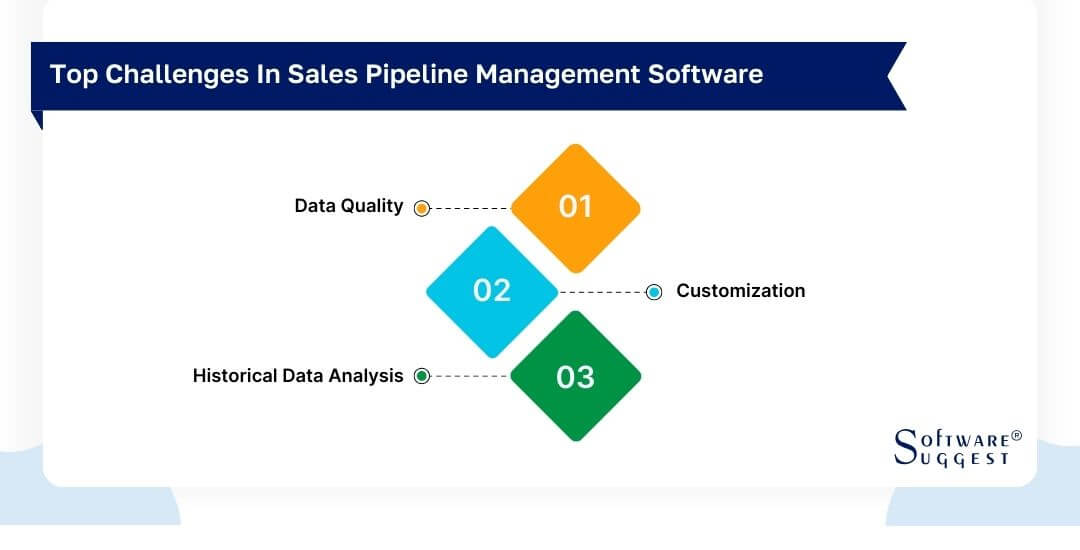 Top Challenges In Sales Pipeline Management Software

Data Quality

01

02

Customization

Historical Data Analysis

03

SOFTWARE®
SUGGEST